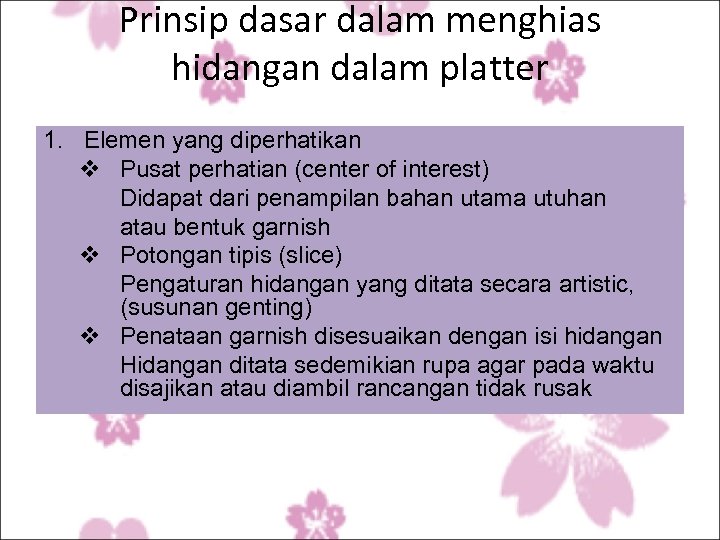 Prinsip dasar dalam menghias hidangan dalam platter

1. Elemen yang diperhatikan

❖ Pusat perhatian (center of interest)

Didapat dari penampilan bahan utama utuhan atau bentuk garnish

❖ Potongan tipis (slice)

Pengaturan hidangan yang ditata secara artistic, (susunan genting)

❖ Penataan garnish disesuaikan dengan isi hidangan

Hidangan ditata sedemikian rupa agar pada waktu disajikan atau diambil rancangan tidak rusak